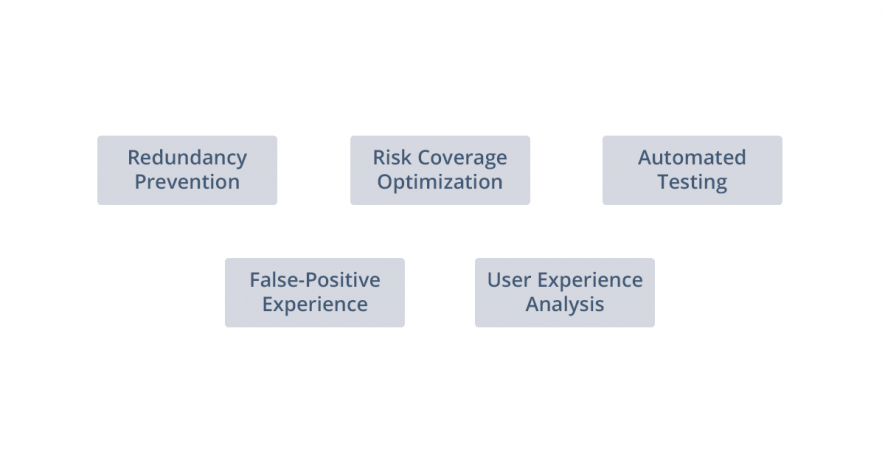 Redundancy Prevention

Risk Coverage Optimization

Automated Testing

False-Positive Experience

User Experience Analysis